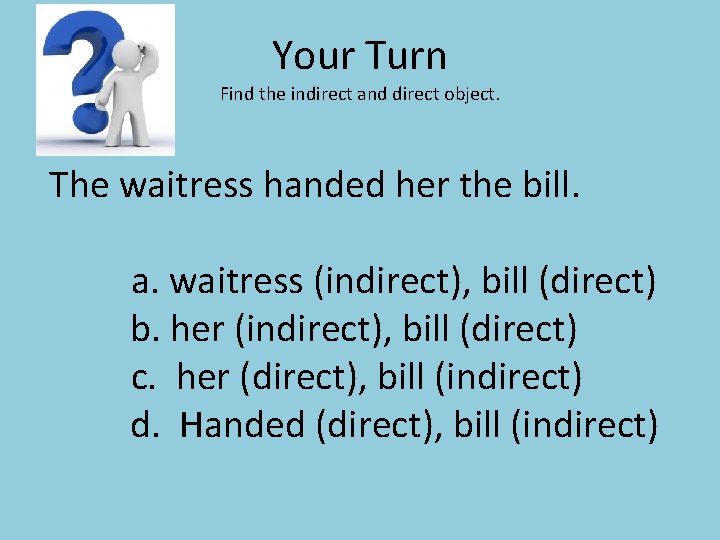 Your Turn
Find the indirect and direct object.

The waitress handed her the bill.

a. waitress (indirect), bill (direct)
b. her (indirect), bill (direct)
c. her (direct), bill (indirect)
d. Handed (direct), bill (indirect)